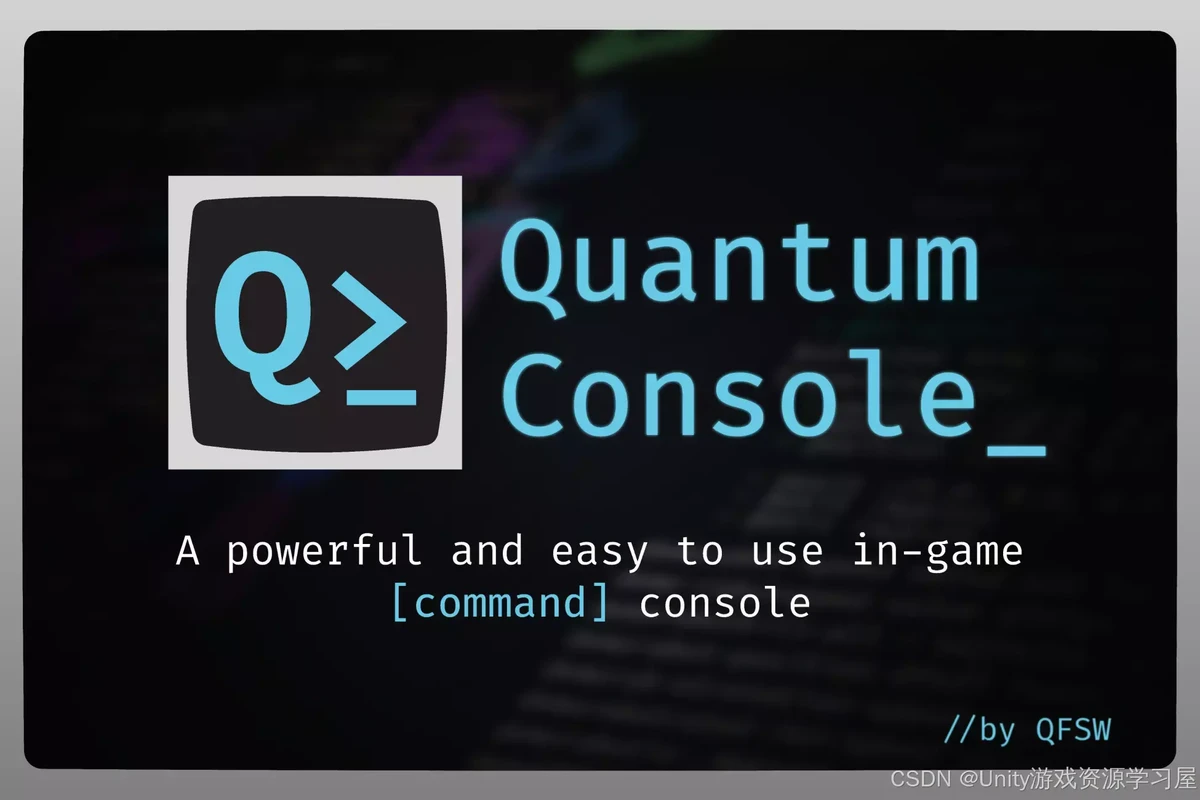 Q>_

Quantum Console_

A powerful and easy to use in-game [command] console

//by QFSW

CSDN @Unity游戏资源学习屋